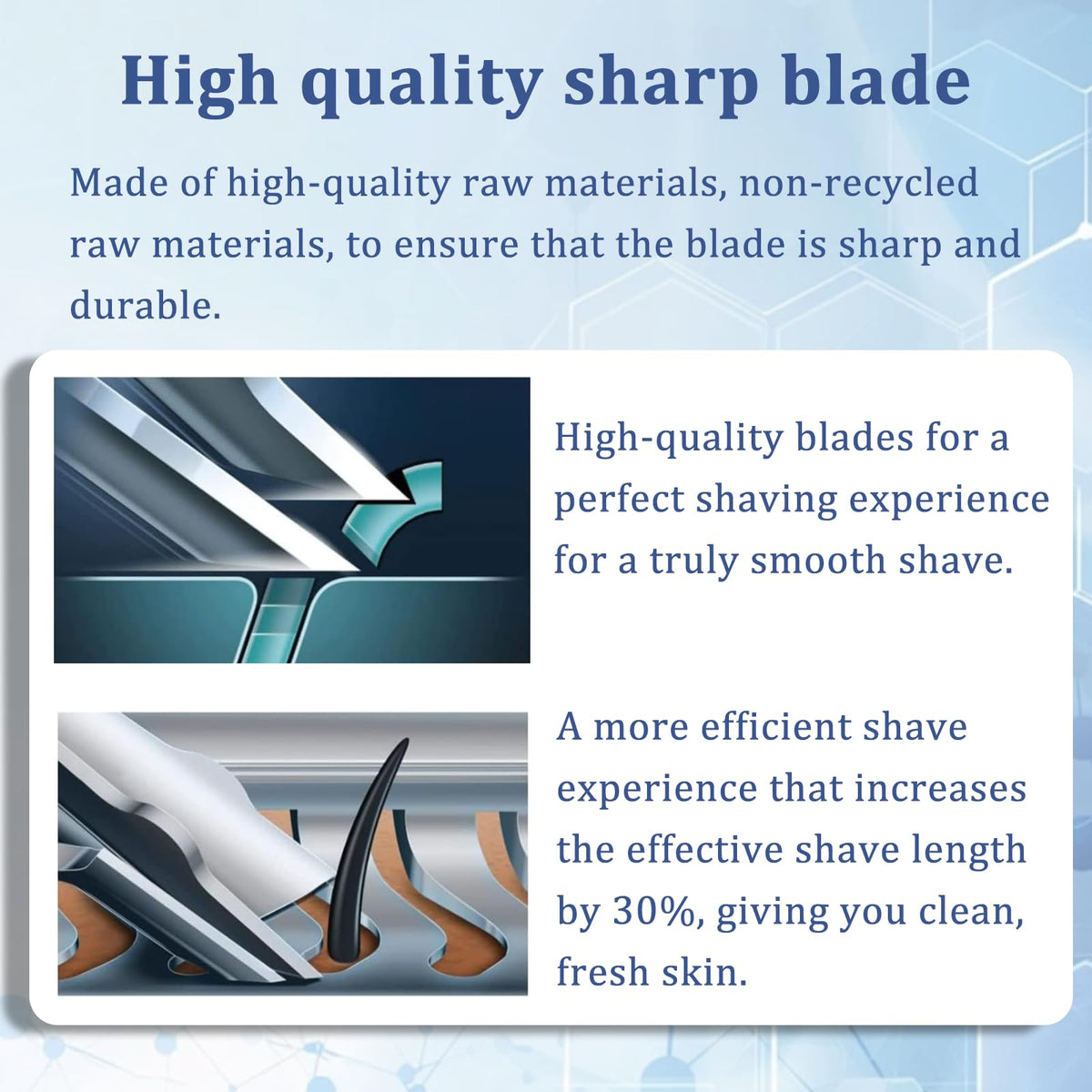 High quality sharp blade

Made of high-quality raw materials, non-recycled raw materials, to ensure that the blade is sharp and durable.

High-quality blades for a perfect shaving experience for a truly smooth shave.

A more efficient shave experience that increases the effective shave length by 30%, giving you clean, fresh skin.